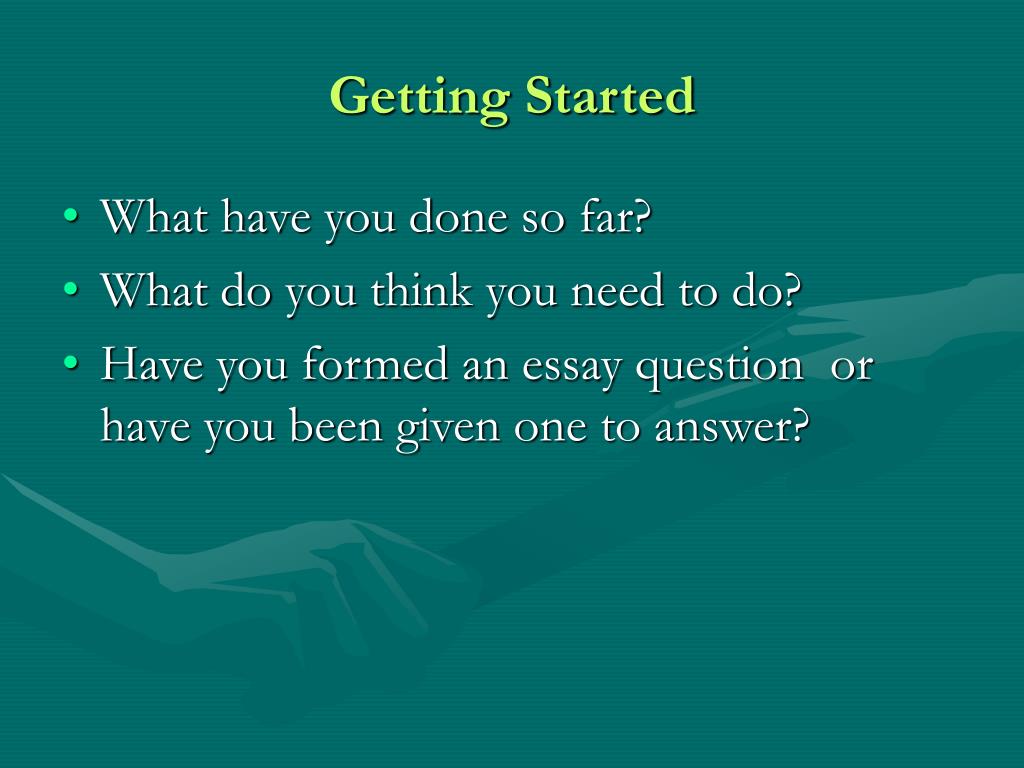 Getting Started

• What have you done so far?
• What do you think you need to do?
• Have you formed an essay question or have you been given one to answer?